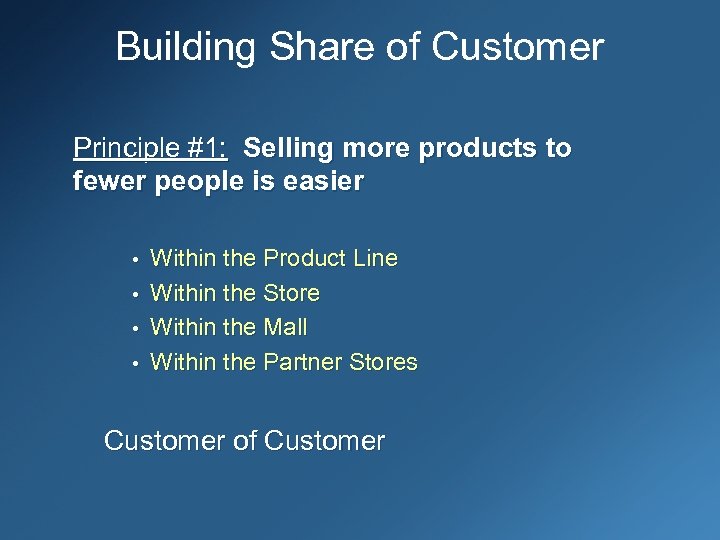 Building Share of Customer

Principle #1: Selling more products to fewer people is easier

• Within the Product Line
• Within the Store
• Within the Mall
• Within the Partner Stores

Customer of Customer